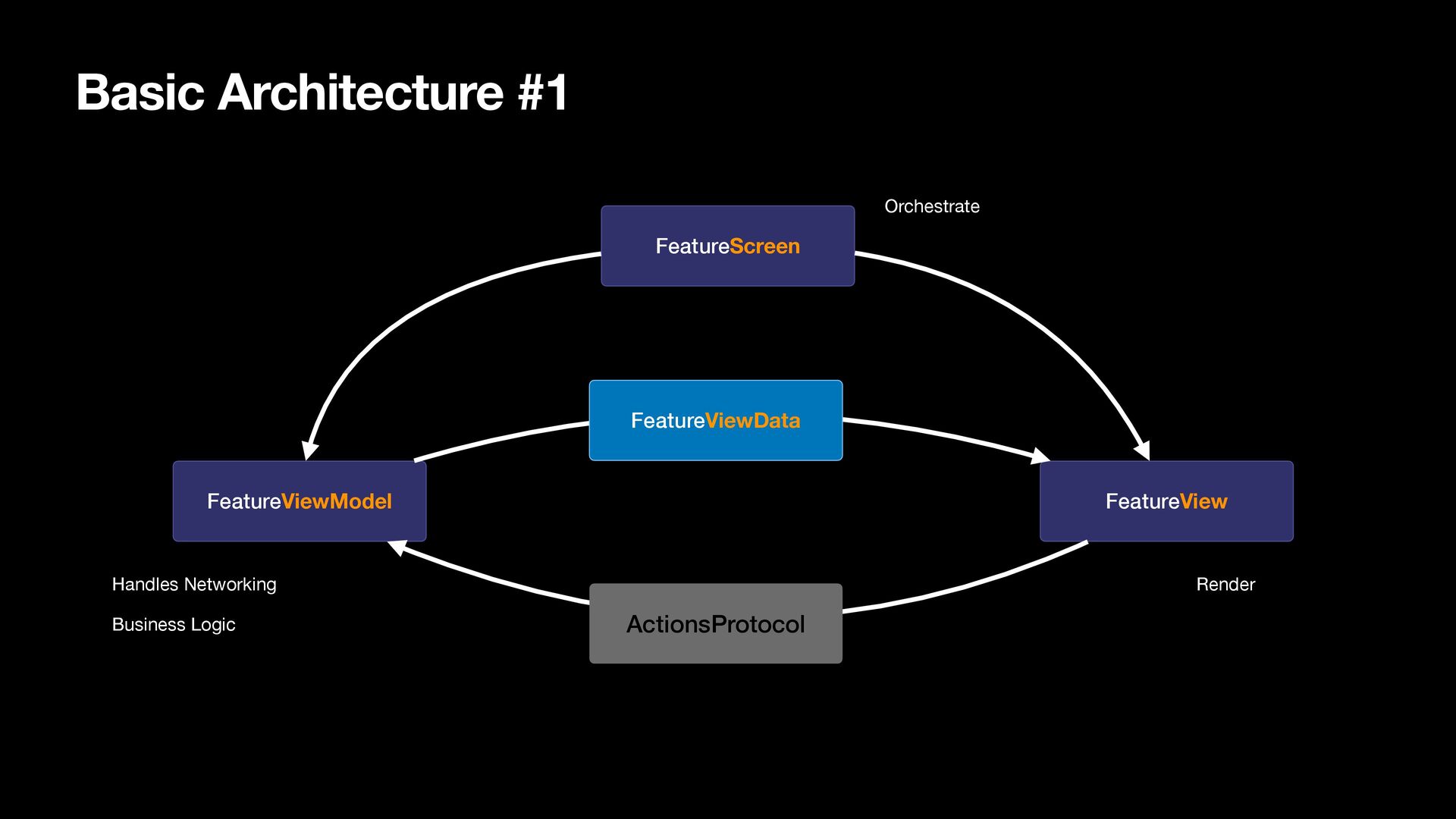 Basic Architecture #1

Orchestrate

FeatureScreen

FeatureViewData

FeatureViewModel

FeatureView

Handles Networking

Business Logic

ActionsProtocol

Render